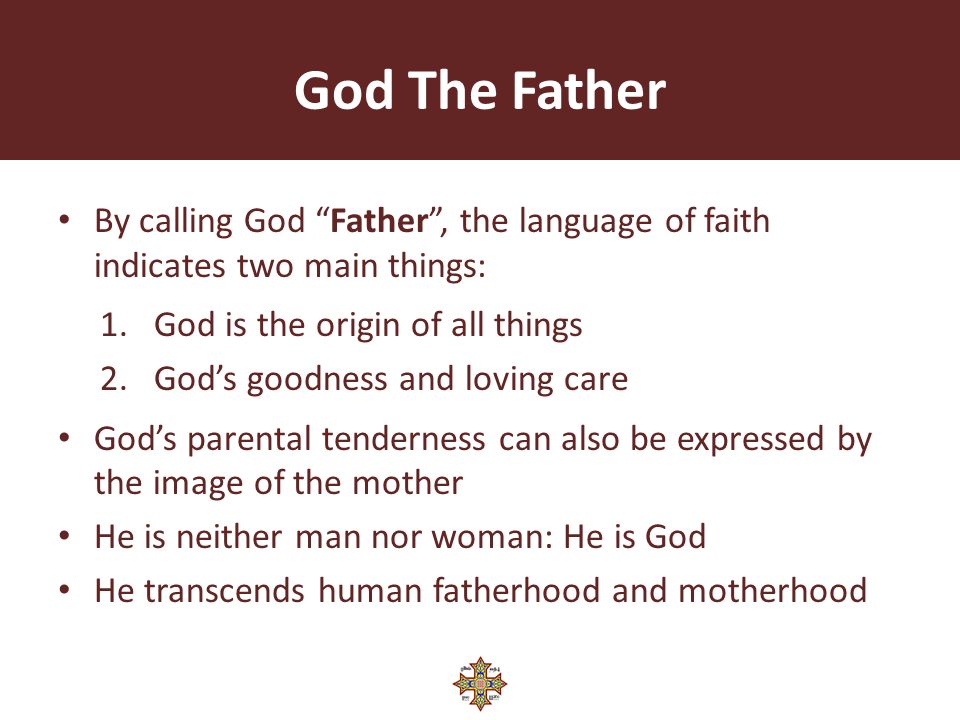 God The Father

• By calling God “Father”, the language of faith indicates two main things:

1. God is the origin of all things
2. God’s goodness and loving care

• God’s parental tenderness can also be expressed by the image of the mother
• He is neither man nor woman: He is God
• He transcends human fatherhood and motherhood